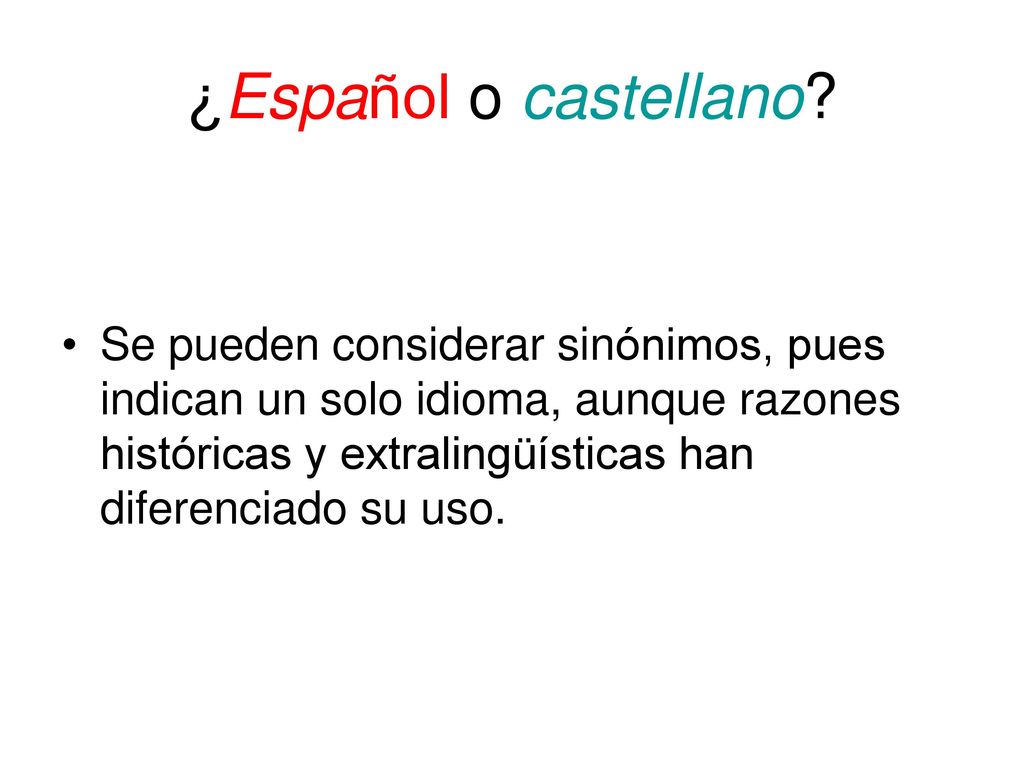 ¿Español o castellano?

• Se pueden considerar sinónimos, pues indican un solo idioma, aunque razones históricas y extralingüísticas han diferenciado su uso.